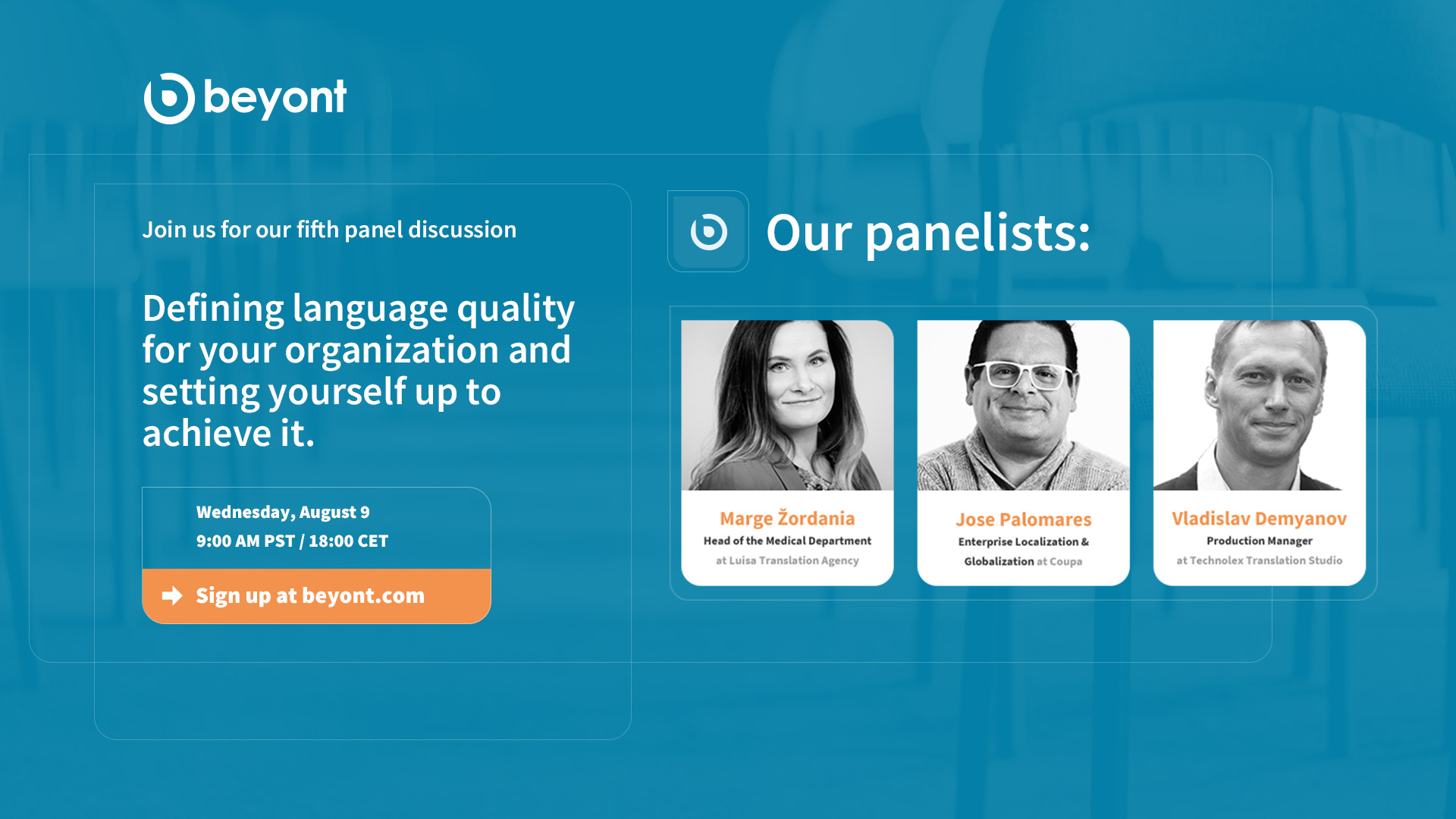 beyont

Join us for our fifth panel discussion

Defining language quality for your organization and setting yourself up to achieve it.

Wednesday, August 9
9:00 AM PST / 18:00 CET

Sign up at beyont.com

Our panelists:

Marge Žordania
Head of the Medical Department
at Luisa Translation Agency

Jose Palomares
Enterprise Localization & Globalization at Coupa

Vladislav Demyanov
Production Manager
at Technolex Translation Studio